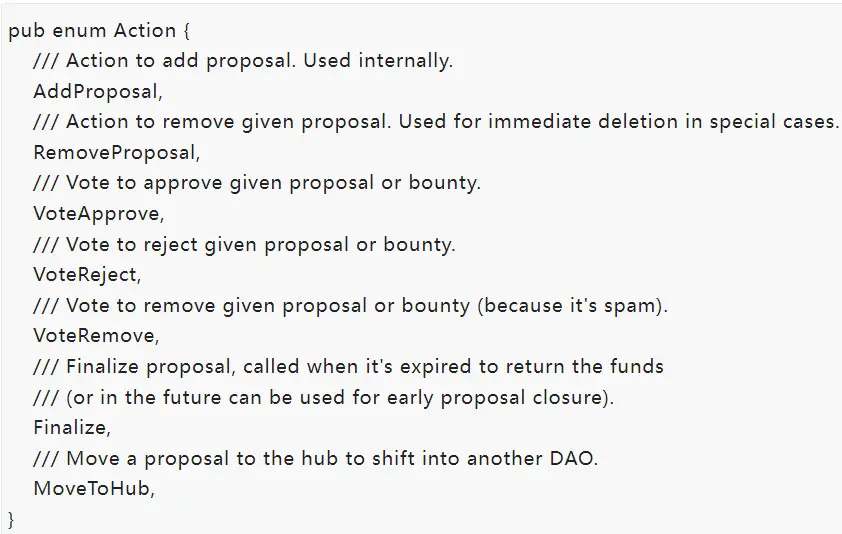 pub enum Action {
    /// Action to add proposal. Used internally.
    AddProposal,
    /// Action to remove given proposal. Used for immediate deletion in special cases.
    RemoveProposal,
    /// Vote to approve given proposal or bounty.
    VoteApprove,
    /// Vote to reject given proposal or bounty.
    VoteReject,
    /// Vote to remove given proposal or bounty (because it's spam).
    VoteRemove,
    /// Finalize proposal, called when it's expired to return the funds
    /// (or in the future can be used for early proposal closure).
    Finalize,
    /// Move a proposal to the hub to shift into another DAO.
    MoveToHub,
}